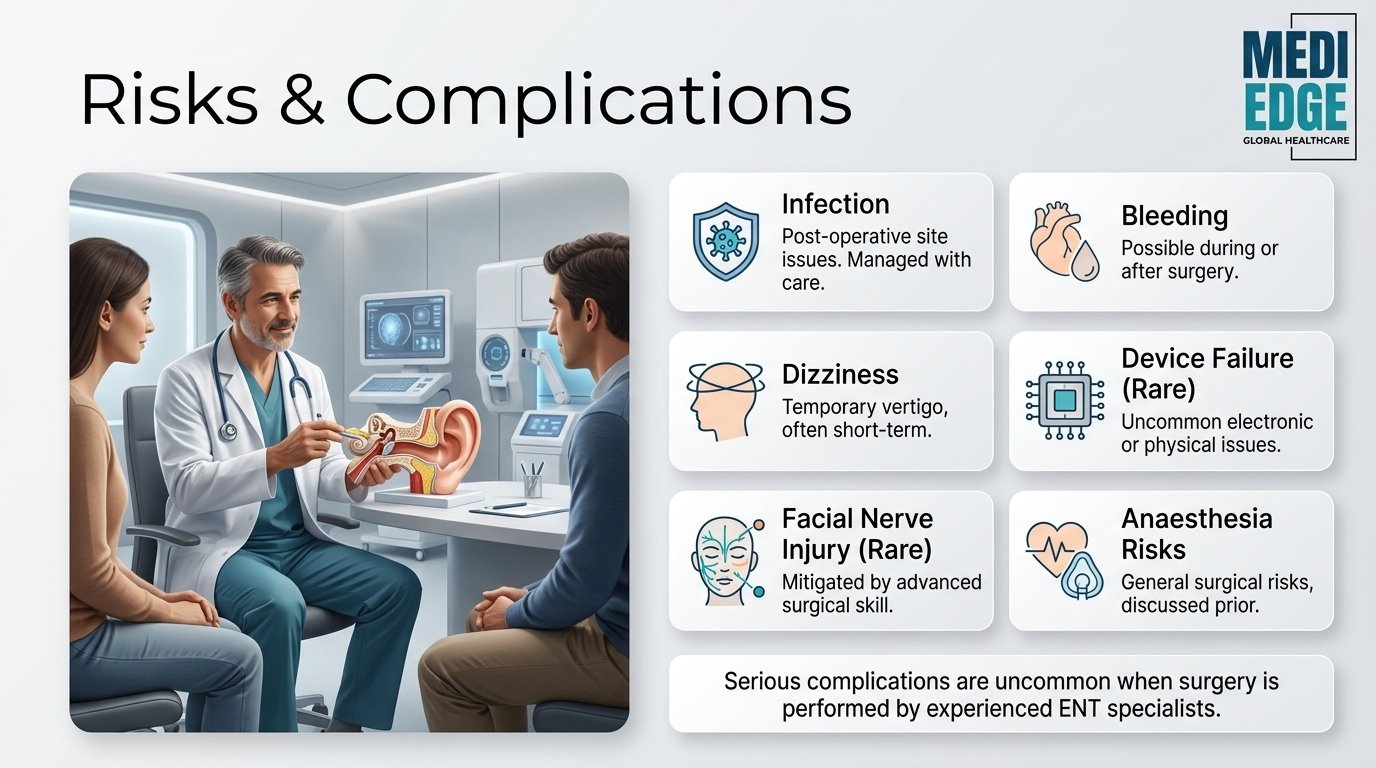 Risks & Complications

MEDI EDGE
GLOBAL HEALTHCARE

Infection
Post-operative site issues. Managed with care.

Bleeding
Possible during or after surgery.

Dizziness
Temporary vertigo, often short-term.

Device Failure (Rare)
Uncommon electronic or physical issues.

Facial Nerve Injury (Rare)
Mitigated by advanced surgical skill.

Anaesthesia Risks
General surgical risks, discussed prior.

Serious complications are uncommon when surgery is performed by experienced ENT specialists.